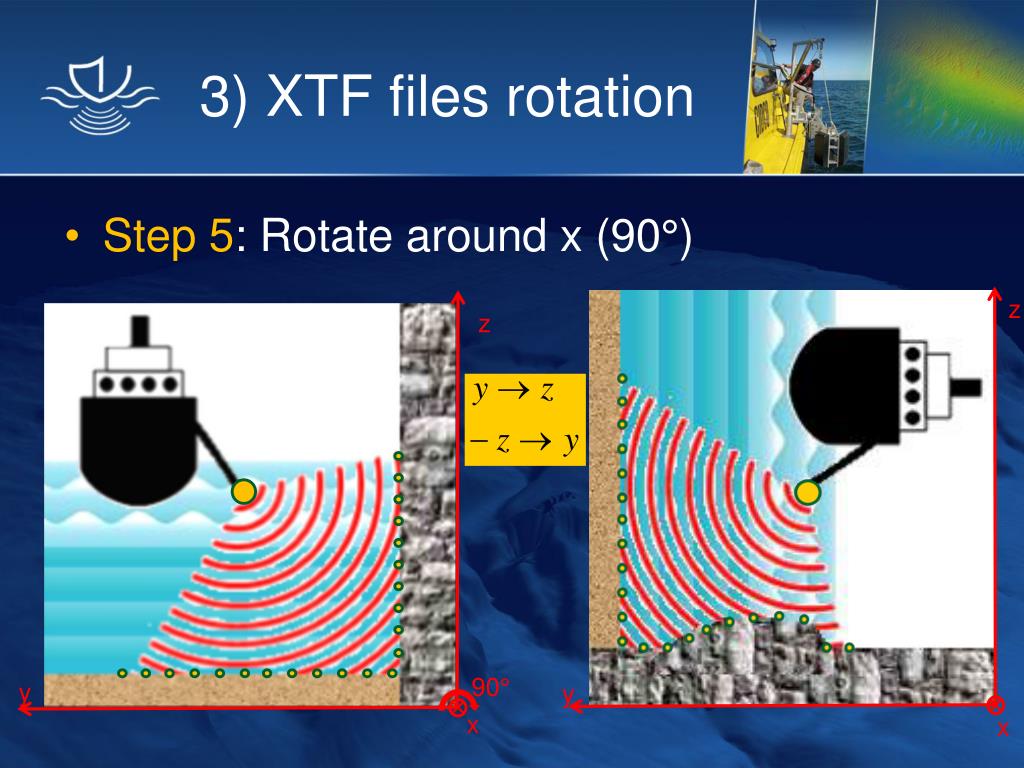 3) XTF files rotation

• Step 5: Rotate around x (90°)

z

$y \rightarrow z$

$-z \rightarrow y$

y

90°

x

z

y

x